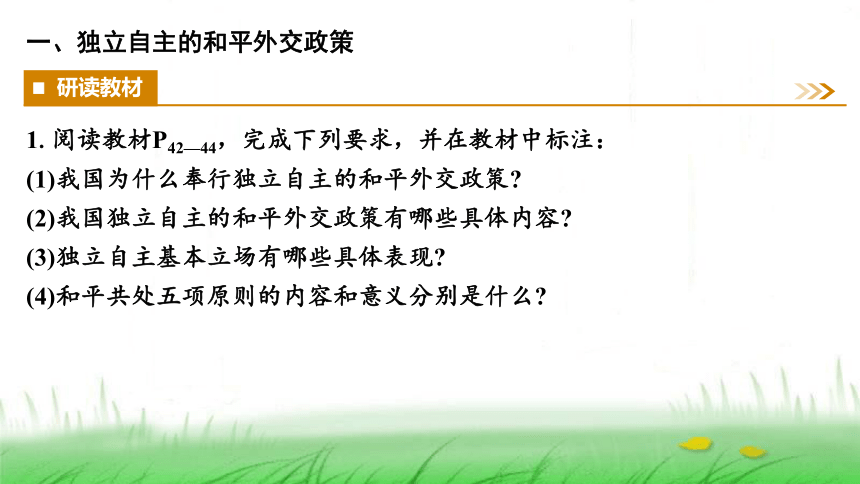 一、独立自主的和平外交政策

■ 研读教材

1. 阅读教材$P_{42—44}$，完成下列要求，并在教材中标注：
(1)我国为什么奉行独立自主的和平外交政策？
(2)我国独立自主的和平外交政策有哪些具体内容？
(3)独立自主基本立场有哪些具体表现？
(4)和平共处五项原则的内容和意义分别是什么？